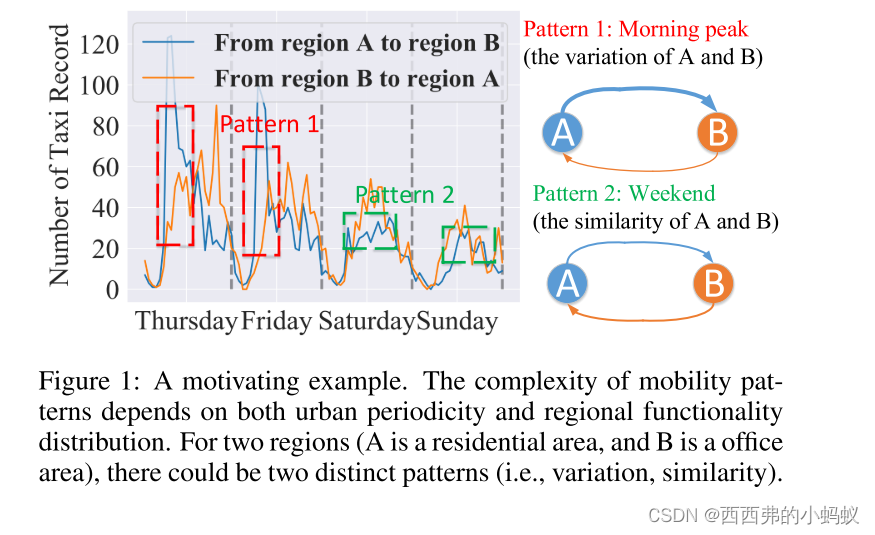 Number of Taxi Record

120
100
80
60
40
20
0

From region A to region B
From region B to region A

Pattern 1

Pattern 2

Thursday Friday Saturday Sunday

Pattern 1: Morning peak
(the variation of A and B)

A
B

Pattern 2: Weekend
(the similarity of A and B)

A
B

Figure 1: A motivating example. The complexity of mobility patterns depends on both urban periodicity and regional functionality distribution. For two regions (A is a residential area, and B is a office area), there could be two distinct patterns (i.e., variation, similarity).

CSDN @西西弗的小蚂蚁